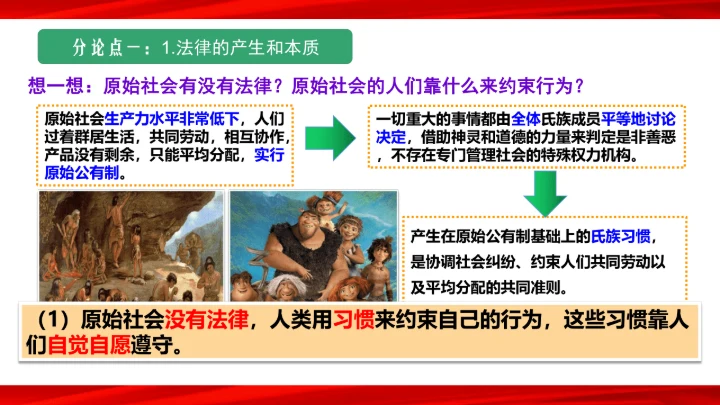 分论点一：1.法律的产生和本质

想一想：原始社会有没有法律？原始社会的人们靠什么来约束行为？

原始社会生产力水平非常低下，人们过着群居生活，共同劳动，相互协作，产品没有剩余，只能平均分配，实行原始公有制。

一切重大的事情都由全体氏族成员平等地讨论决定，借助神灵和道德的力量来判定是非善恶，不存在专门管理社会的特殊权力机构。

产生在原始公有制基础上的氏族习惯，是协调社会纠纷、约束人们共同劳动以及平均分配的共同准则。

（1）原始社会没有法律，人类用习惯来约束自己的行为，这些习惯靠人们自觉自愿遵守。